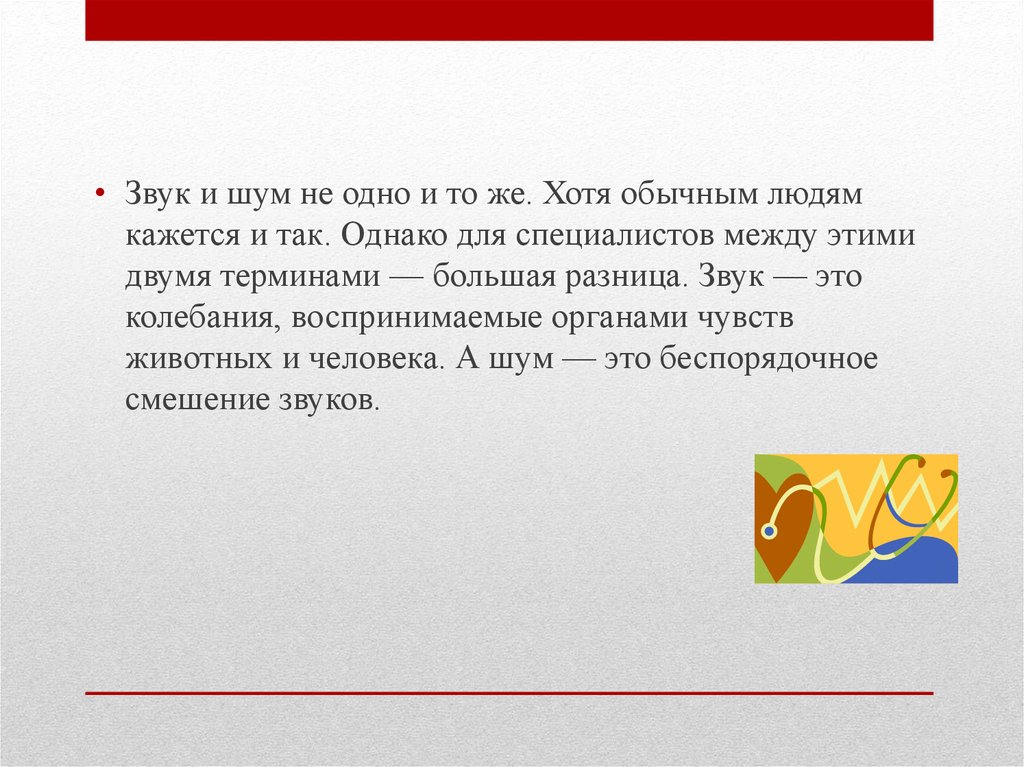 • Звук и шум не одно и то же. Хотя обычным людям кажется и так. Однако для специалистов между этими двумя терминами — большая разница. Звук — это колебания, воспринимаемые органами чувств животных и человека. А шум — это беспорядочное смешение звуков.